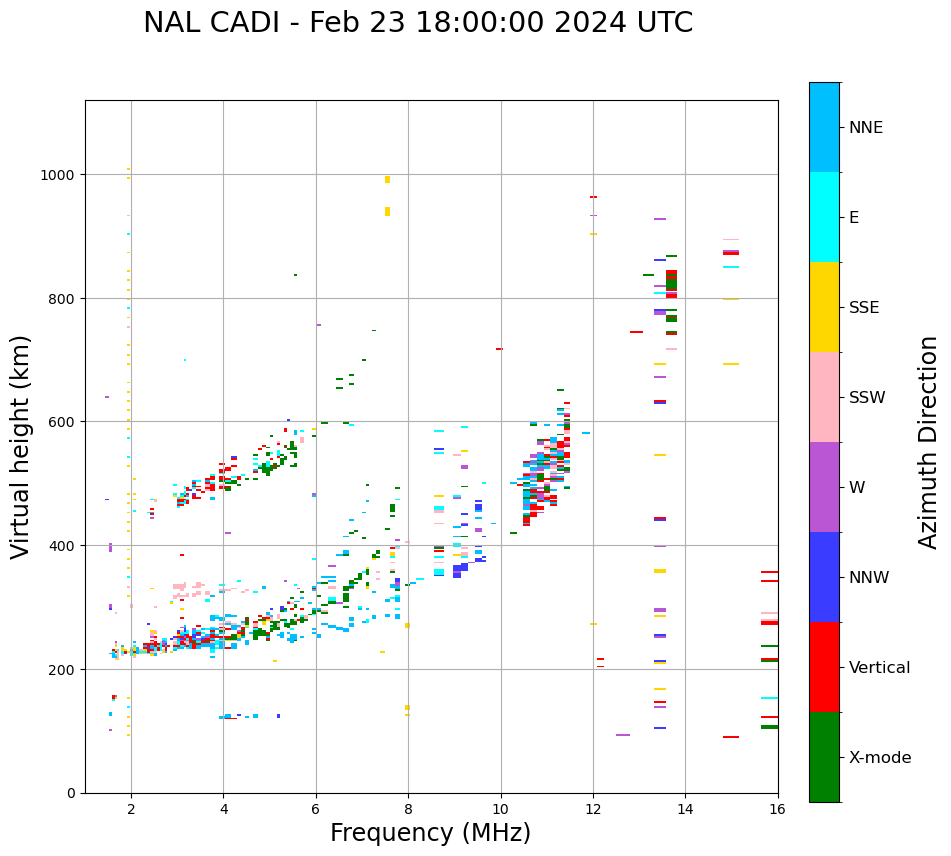 NAL CADI - Feb 23 18:00:00 2024 UTC

Virtual height (km)

1000
800
600
400
200
0

2
4
6
8
10
12
14
16

Frequency (MHz)

NNE
E
SSE
SSW
W
NNW
Vertical
X-mode

Azimuth Direction